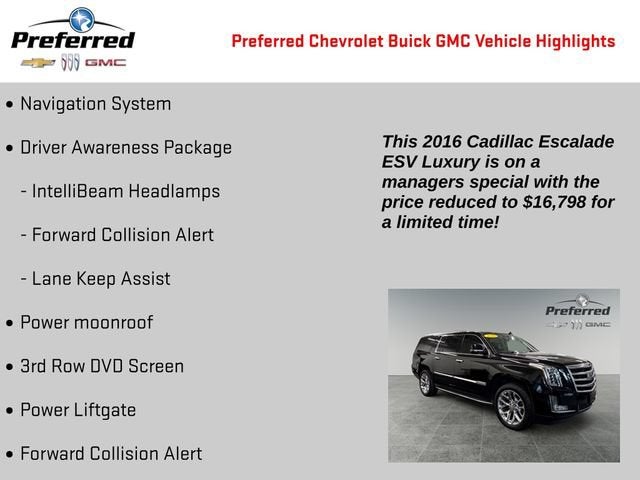 Preferred
GMC

Preferred Chevrolet Buick GMC Vehicle Highlights

• Navigation System

• Driver Awareness Package

- IntelliBeam Headlamps

- Forward Collision Alert

- Lane Keep Assist

• Power moonroof

• 3rd Row DVD Screen

• Power Liftgate

• Forward Collision Alert

This 2016 Cadillac Escalade ESV Luxury is on a managers special with the price reduced to $16,798 for a limited time!

Preferred
GMC